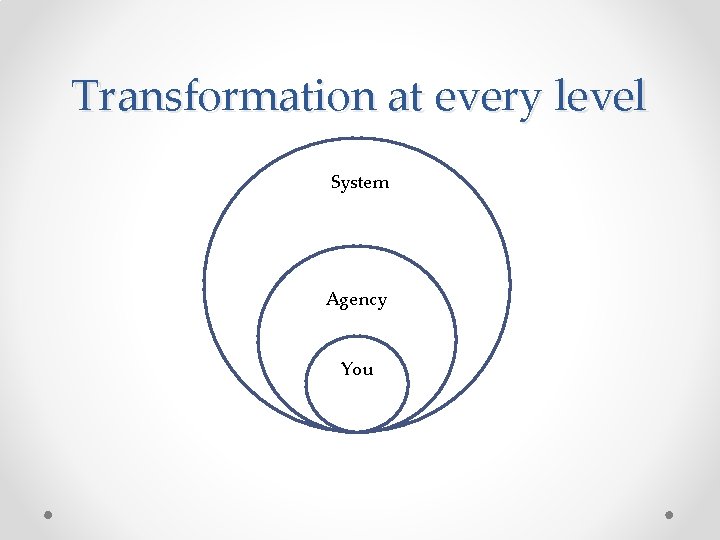 Transformation at every level

System

Agency

You